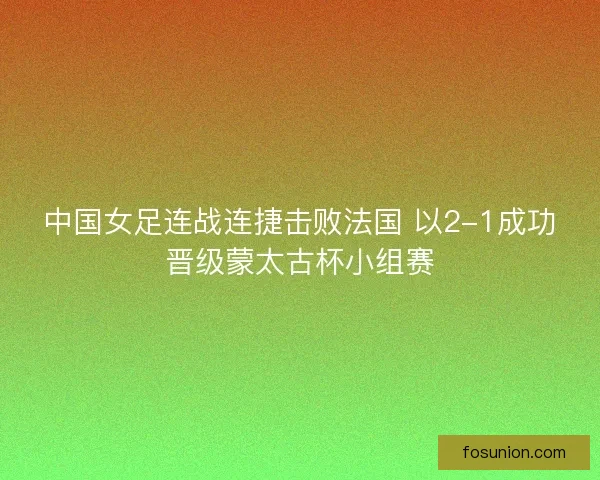 中国女足连战连捷击败法国 以2-1成功晋级蒙太古杯小组赛

fosunion.com